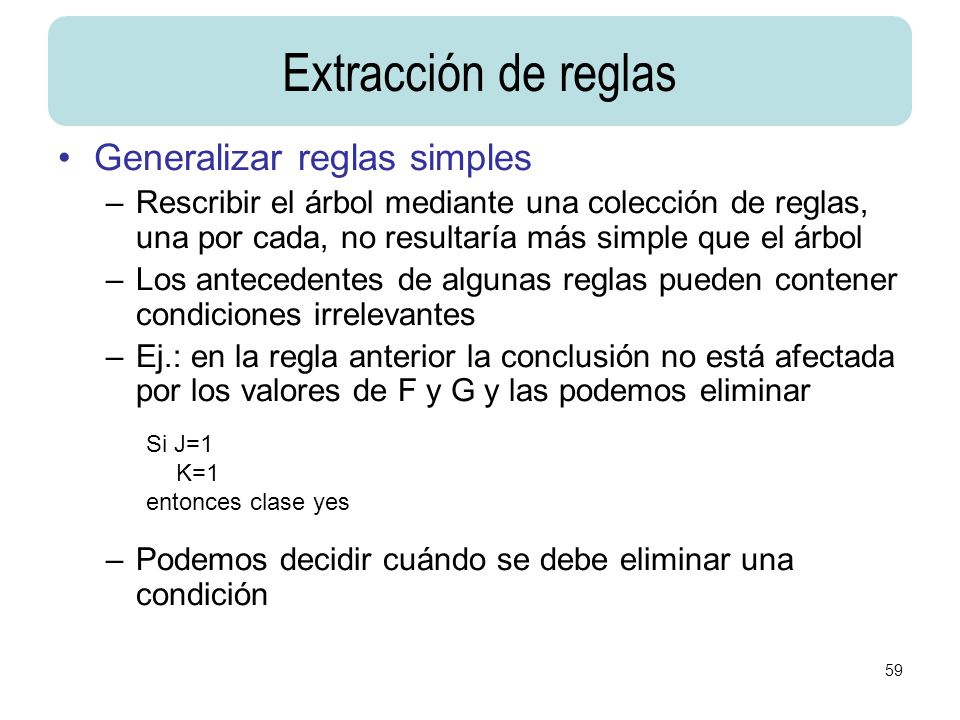 Extracción de reglas

• Generalizar reglas simples
– Rescribir el árbol mediante una colección de reglas, una por cada, no resultaría más simple que el árbol
– Los antecedentes de algunas reglas pueden contener condiciones irrelevantes
– Ej.: en la regla anterior la conclusión no está afectada por los valores de F y G y las podemos eliminar

Si J=1
K=1
entonces clase yes

– Podemos decidir cuándo se debe eliminar una condición

59